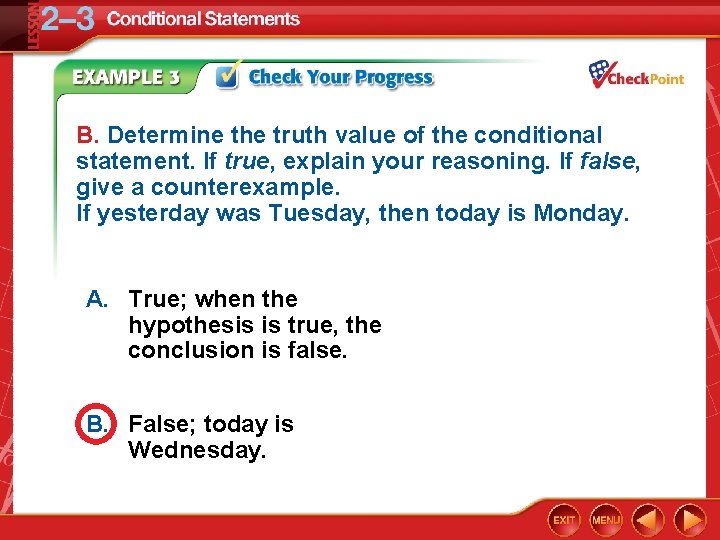 LESSON 2–3 Conditional Statements

EXAMPLE 3 Check Your Progress

CheckPoint

B. Determine the truth value of the conditional statement. If true, explain your reasoning. If false, give a counterexample.
If yesterday was Tuesday, then today is Monday.

A. True; when the hypothesis is true, the conclusion is false.

B. False; today is Wednesday.

EXIT MENU